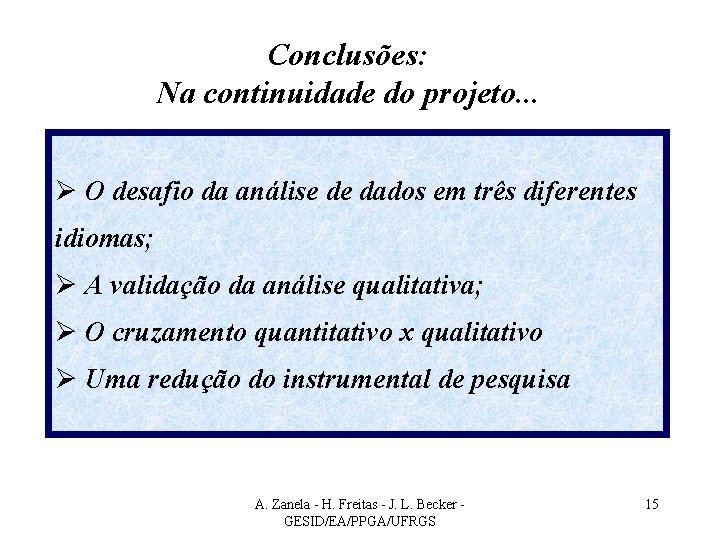 Conclusões:
Na continuidade do projeto...

➢ O desafio da análise de dados em três diferentes idiomas;
➢ A validação da análise qualitativa;
➢ O cruzamento quantitativo x qualitativo
➢ Uma redução do instrumental de pesquisa

A. Zanela - H. Freitas - J. L. Becker - GESID/EA/PPGA/UFRGS

15